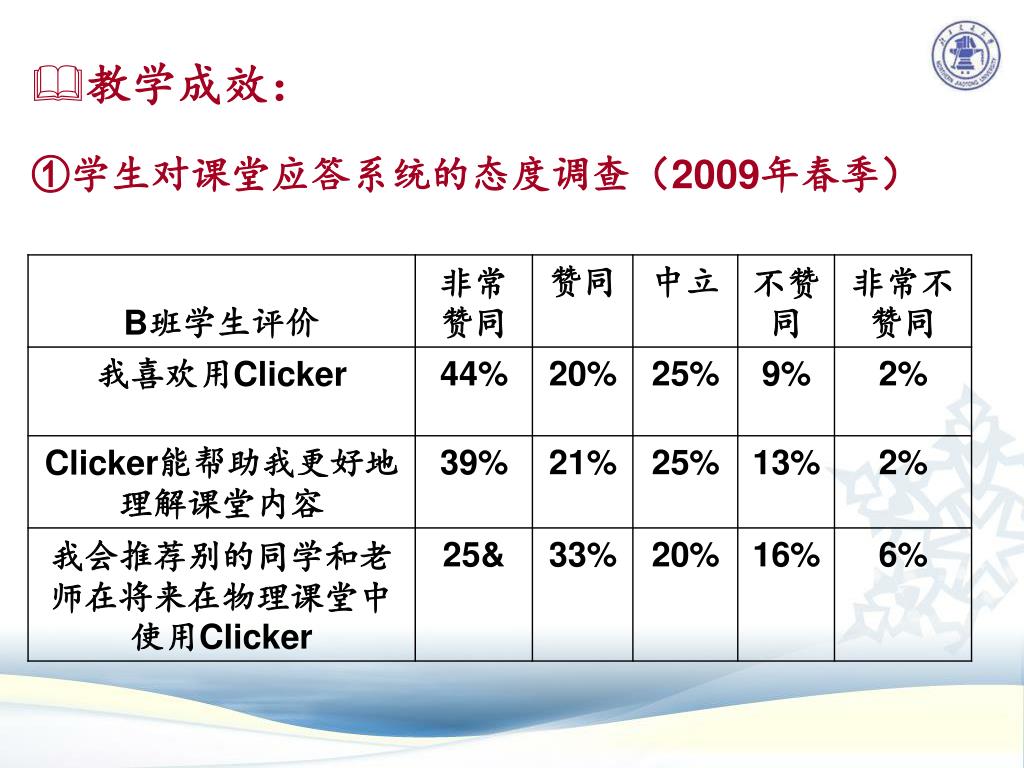 教学成效：

①学生对课堂应答系统的态度调查（2009年春季）

| B班学生评价 | 非常赞同 | 赞同 | 中立 | 不赞同 | 非常不赞同 |
|---|---|---|---|---|---|
| 我喜欢用Clicker | 44% | 20% | 25% | 9% | 2% |
| Clicker能帮助我更好地理解课堂内容 | 39% | 21% | 25% | 13% | 2% |
| 我会推荐别的同学和老师在将来在物理课堂中使用Clicker | 25& | 33% | 20% | 16% | 6% |